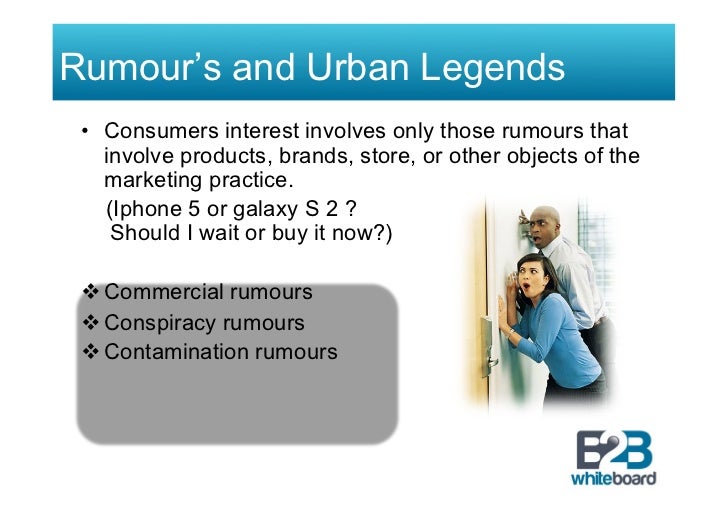 Rumour's and Urban Legends

• Consumers interest involves only those rumours that involve products, brands, store, or other objects of the marketing practice.

(Iphone 5 or galaxy S 2 ?
Should I wait or buy it now?)

❖ Commercial rumours
❖ Conspiracy rumours
❖ Contamination rumours

B2B
whiteboard